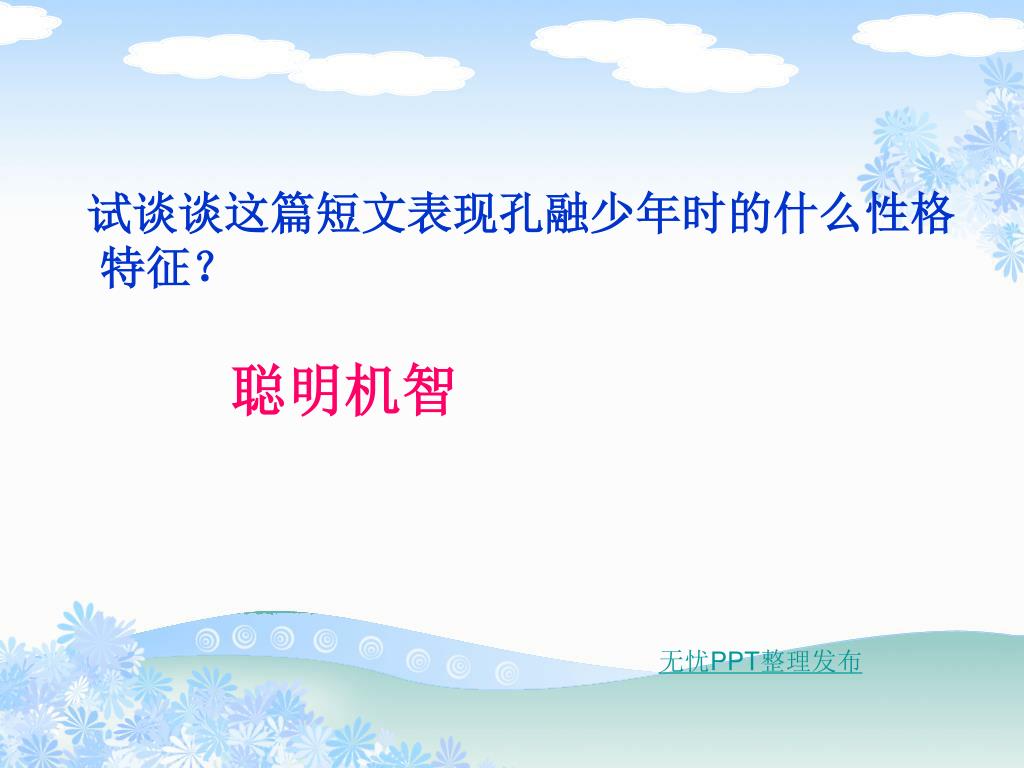 试谈谈这篇短文表现孔融少年时的什么性格特征？

聪明机智

无忧PPT整理发布